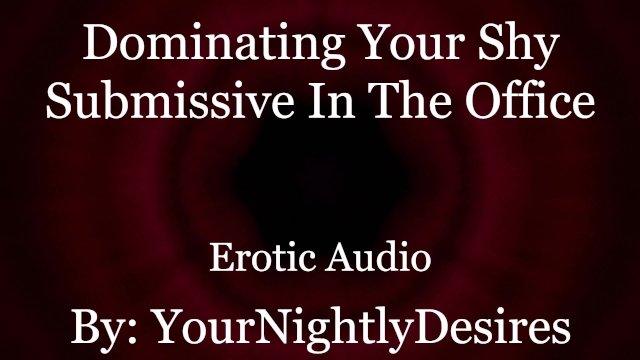 Dominating Your Shy Submissive In The Office

Erotic Audio

By: YourNightlyDesires